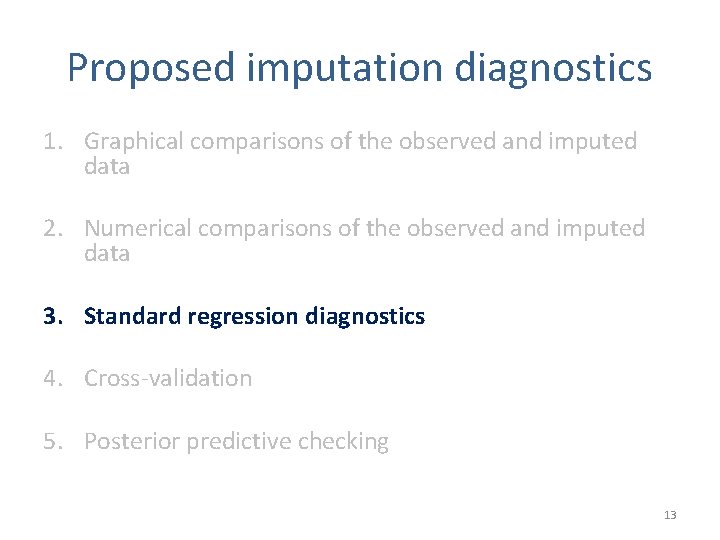 Proposed imputation diagnostics

1. Graphical comparisons of the observed and imputed data

2. Numerical comparisons of the observed and imputed data

3. Standard regression diagnostics

4. Cross-validation

5. Posterior predictive checking

13